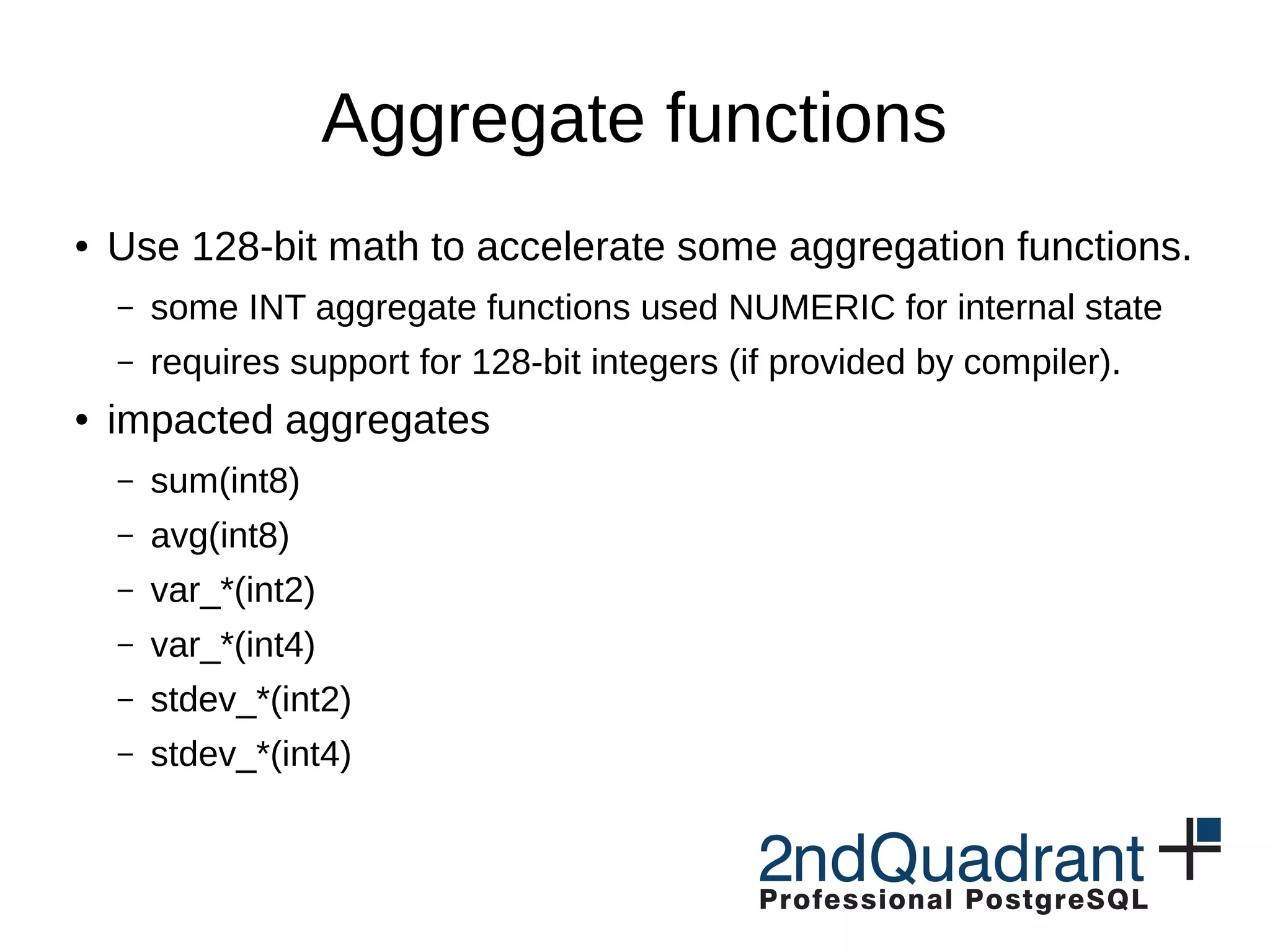 Aggregate functions

• Use 128-bit math to accelerate some aggregation functions.

– some INT aggregate functions used NUMERIC for internal state

– requires support for 128-bit integers (if provided by compiler).

• impacted aggregates

– sum(int8)

– avg(int8)

– var_*(int2)

– var_*(int4)

– stdev_*(int2)

– stdev_*(int4)

2ndQuadrant
Professional PostgreSQL